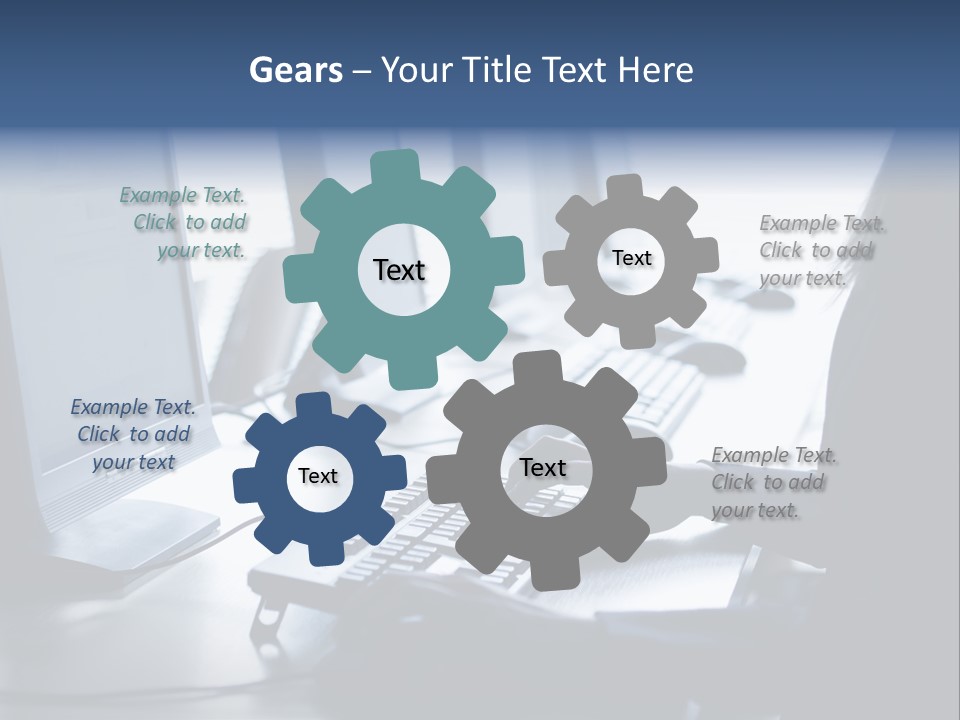 Gears – Your Title Text Here

Example Text. Click to add your text.

Text

Text

Example Text. Click to add your text.

Example Text. Click to add your text

Text

Text

Example Text. Click to add your text.